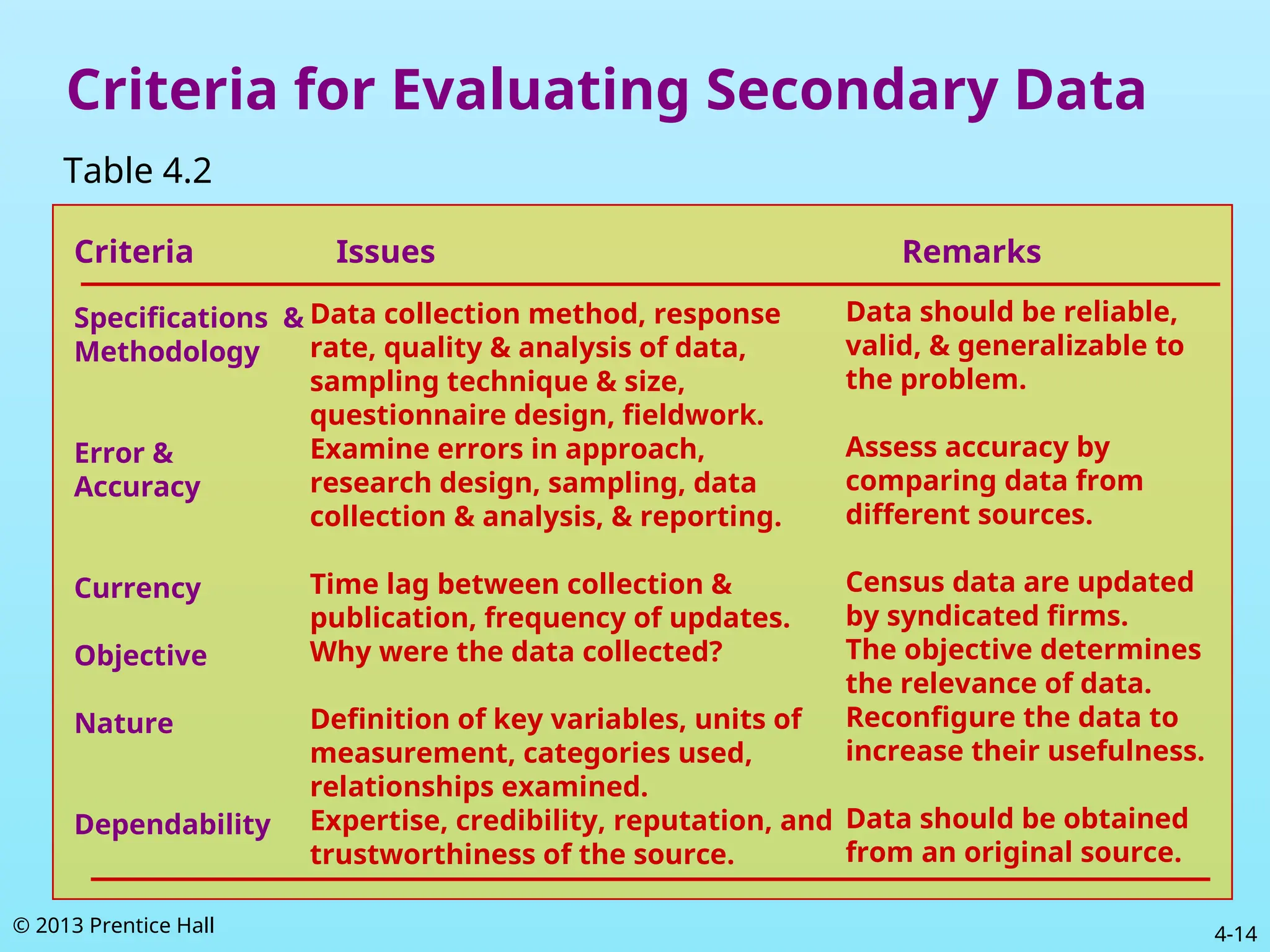 Criteria for Evaluating Secondary Data

Table 4.2

| Criteria | Issues | Remarks |
|---|---|---|
| Specifications & Methodology | Data collection method, response rate, quality & analysis of data, sampling technique & size, questionnaire design, fieldwork. | Data should be reliable, valid, & generalizable to the problem. |
| Error & Accuracy | Examine errors in approach, research design, sampling, data collection & analysis, & reporting. | Assess accuracy by comparing data from different sources. |
| Currency | Time lag between collection & publication, frequency of updates. | Census data are updated by syndicated firms. |
| Objective | Why were the data collected? | The objective determines the relevance of data. |
| Nature | Definition of key variables, units of measurement, categories used, relationships examined. | Reconfigure the data to increase their usefulness. |
| Dependability | Expertise, credibility, reputation, and trustworthiness of the source. | Data should be obtained from an original source. |

© 2013 Prentice Hall

4-14